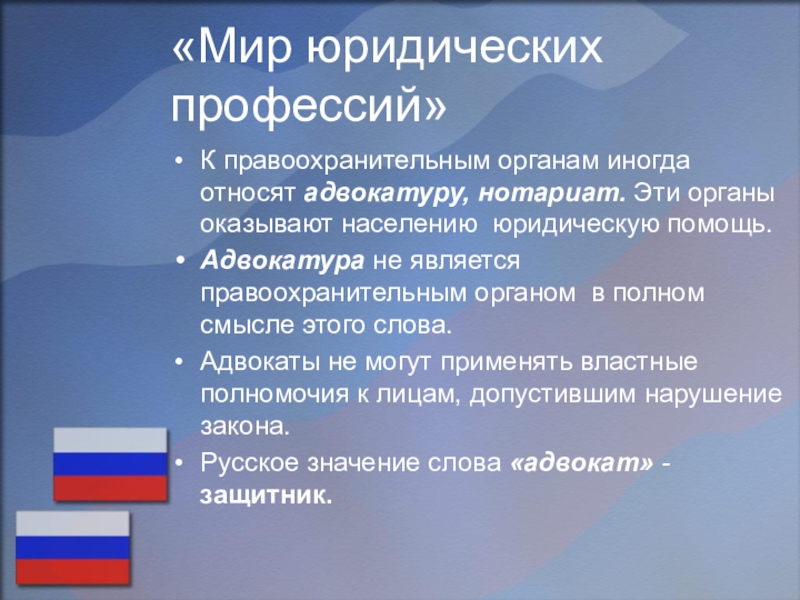 «Мир юридических профессий»

• К правоохранительным органам иногда относят адвокатуру, нотариат. Эти органы оказывают населению юридическую помощь.
• Адвокатура не является правоохранительным органом в полном смысле этого слова.
• Адвокаты не могут применять властные полномочия к лицам, допустившим нарушение закона.
• Русское значение слова «адвокат» - защитник.